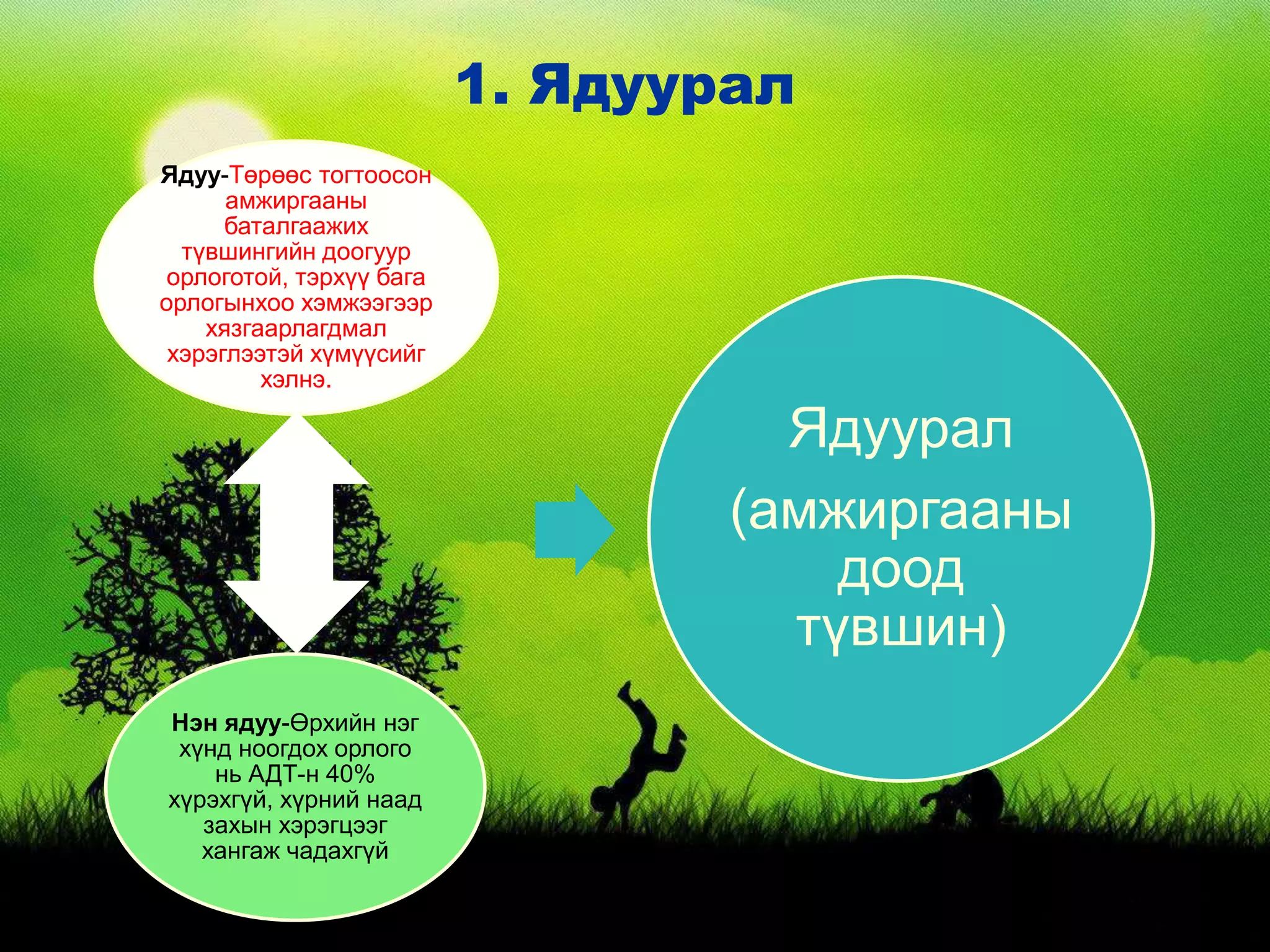 1. Ядуурал

Ядуу-Төрөөс тогтоосон амжиргааны баталгаажих түвшингийн доогуур орлоготой, тэрхүү бага орлогынхоо хэмжээгээр хязгаарлагдмал хэрэглээтэй хүмүүсийг хэлнэ.

Нэн ядуу-Өрхийн нэг хүнд ноогдох орлого нь АДТ-н 40% хүрэхгүй, хүрний наад захын хэрэгцээг хангаж чадахгүй

Ядуурал (амжиргааны доод түвшин)